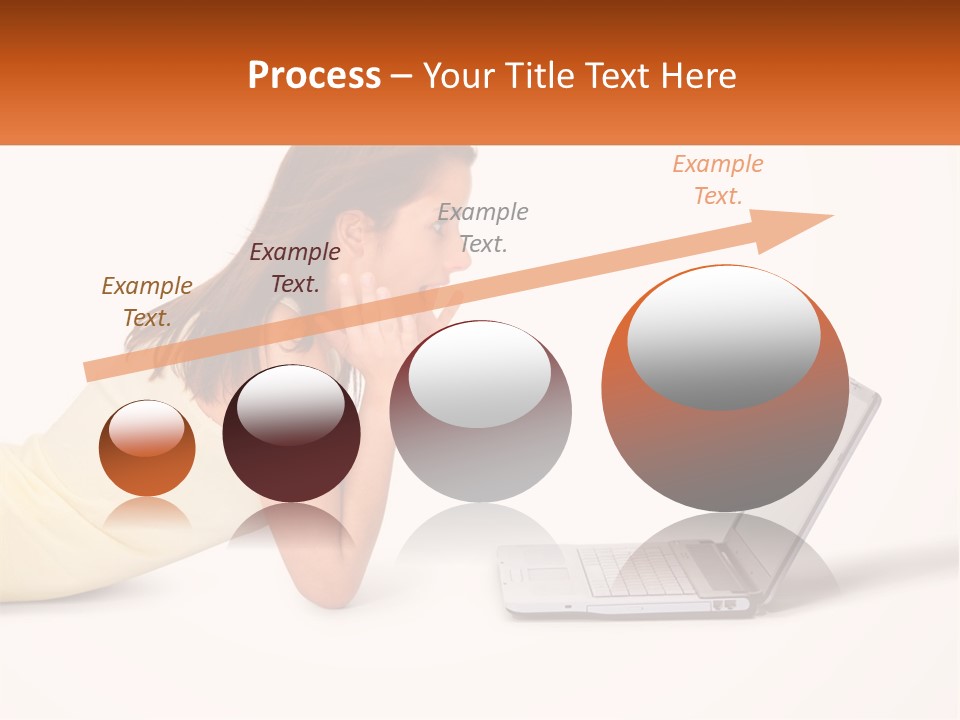 Process – Your Title Text Here

Example Text.

Example Text.

Example Text.

Example Text.